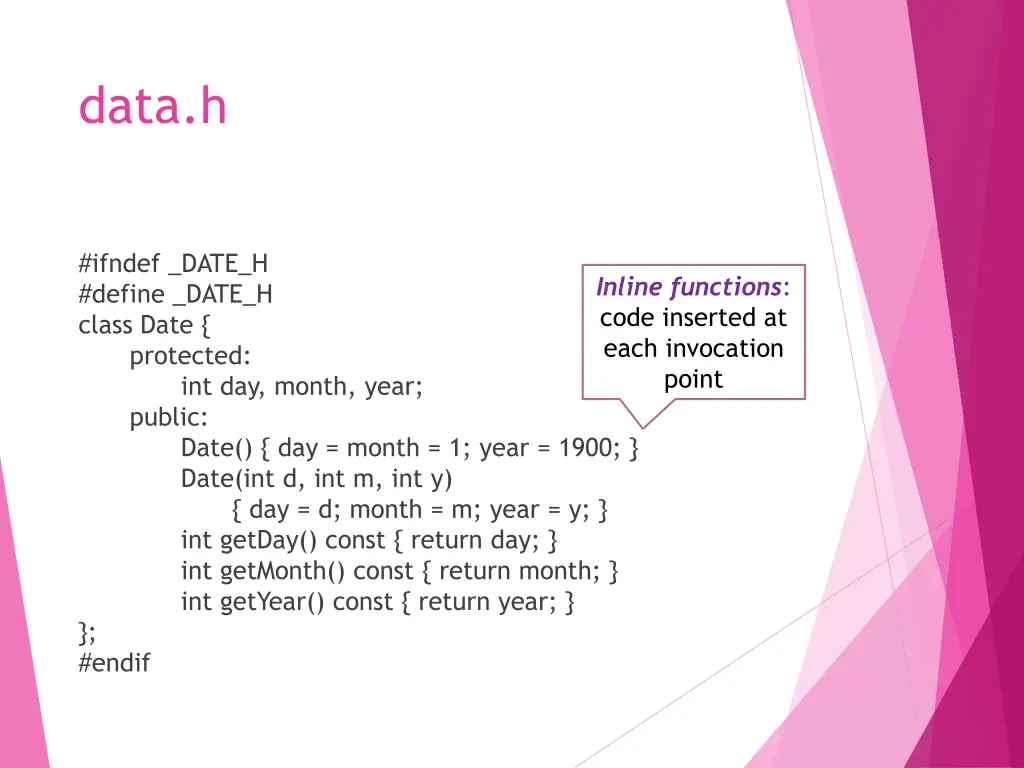 data.h

#ifndef _DATE_H
#define _DATE_H
class Date {
protected:
int day, month, year;
public:
Date() { day = month = 1; year = 1900; }
Date(int d, int m, int y)
{ day = d; month = m; year = y; }
int getDay() const { return day; }
int getMonth() const { return month; }
int getYear() const { return year; }
};
#endif

Inline functions: code inserted at each invocation point